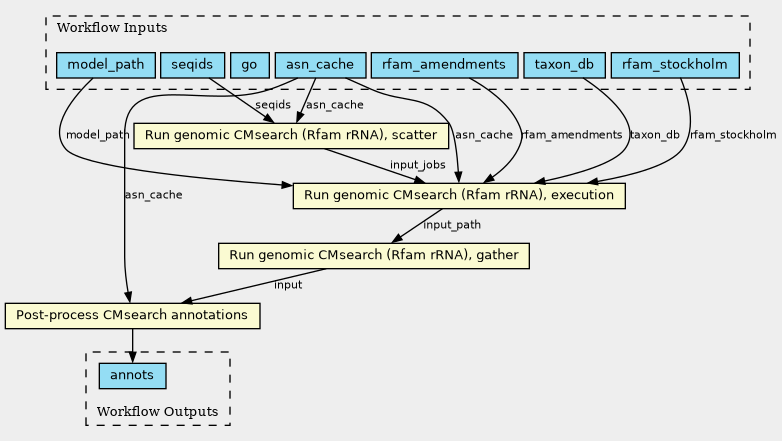 Workflow Inputs

model_path

seqids

go

asn_cache

rfam_amendments

taxon_db

rfam_stockholm

seqids

asn_cache

model_path

Run genomic CMsearch (Rfam rRNA), scatter

asn_cache

rfam_amendments

taxon_db

rfam_stockholm

input_jobs

asn_cache

Run genomic CMsearch (Rfam rRNA), execution

input_path

Run genomic CMsearch (Rfam rRNA), gather

input

Post-process CMsearch annotations

annots

Workflow Outputs